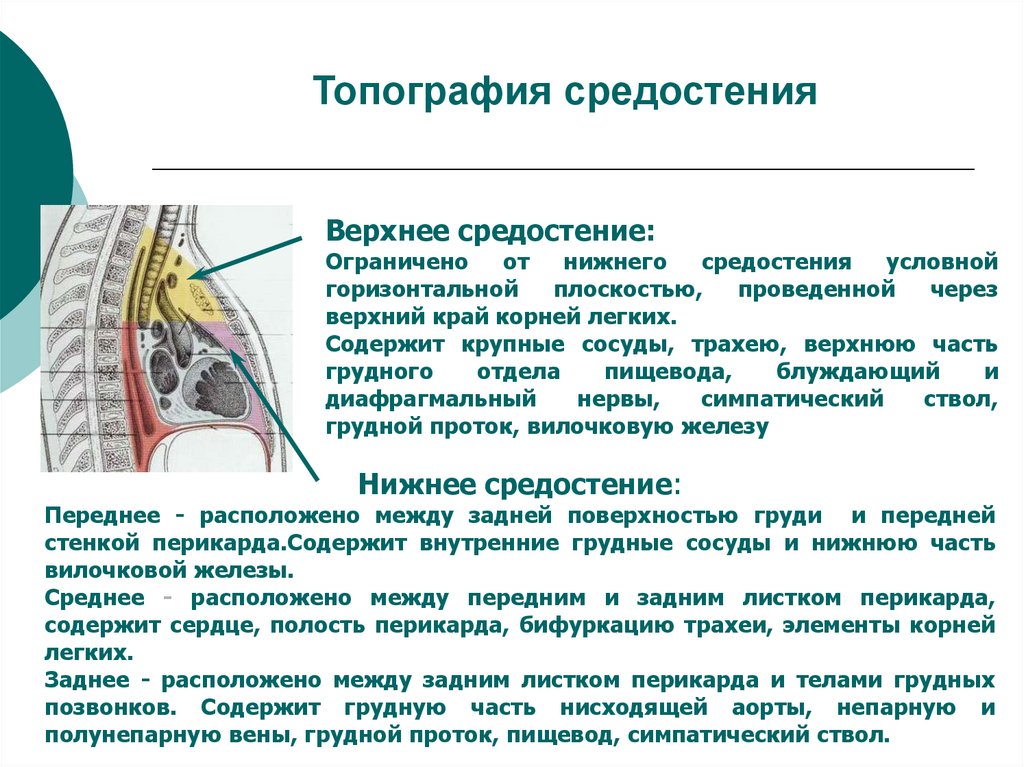 Топография средостения

Верхнее средостение:

Ограничено от нижнего средостения условной горизонтальной плоскостью, проведенной через верхний край корней легких.

Содержит крупные сосуды, трахею, верхнюю часть грудного отдела пищевода, блуждающий и диафрагмальный нервы, симпатический ствол, грудной проток, вилочковую железу

Нижнее средостение:

Переднее - расположено между задней поверхностью груди и передней стенкой перикарда.Содержит внутренние грудные сосуды и нижнюю часть вилочковой железы.

Среднее - расположено между передним и задним листком перикарда, содержит сердце, полость перикарда, бифуркацию трахеи, элементы корней легких.

Заднее - расположено между задним листком перикарда и телами грудных позвонков. Содержит грудную часть нисходящей аорты, непарную и полунепарную вены, грудной проток, пищевод, симпатический ствол.